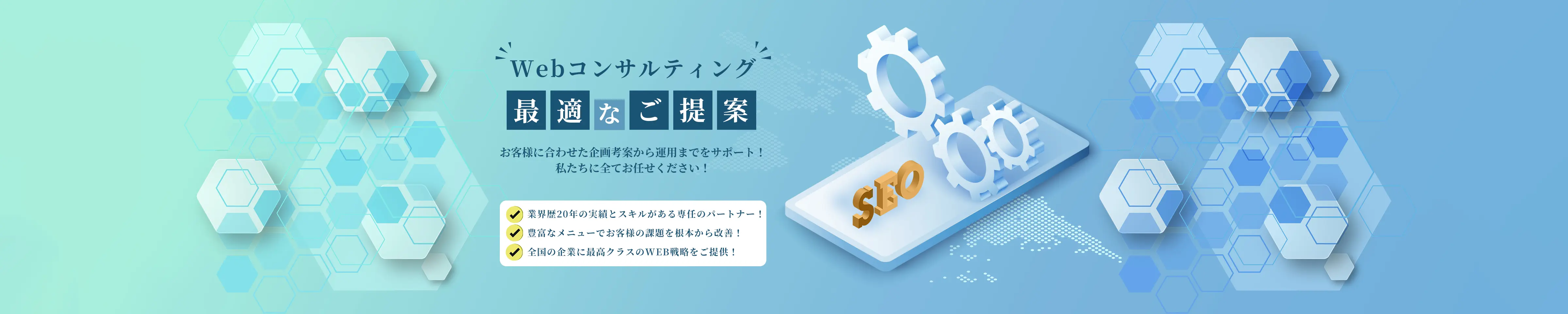 Webコンサルティング

最適なご提案

お客様に合わせた企画考案から運用までをサポート！
私たちに全てお任せください！

業界歴20年の実績とスキルがある専任のパートナー！
豊富なメニューでお客様の課題を根本から改善！
全国の企業に最高クラスのWEB戦略をご提供！

SEO